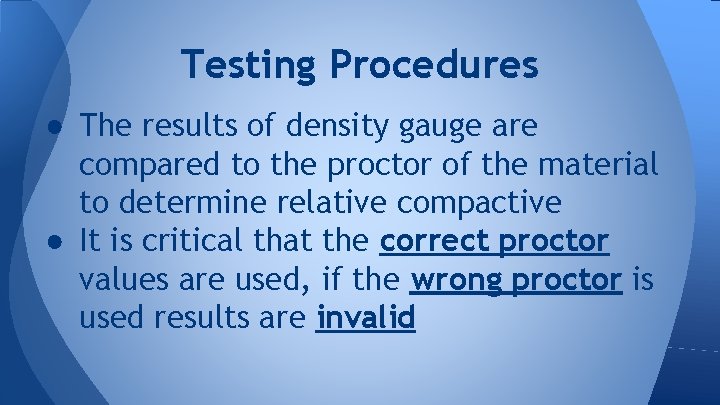 Testing Procedures

● The results of density gauge are compared to the proctor of the material to determine relative compactive
● It is critical that the correct proctor values are used, if the wrong proctor is used results are invalid